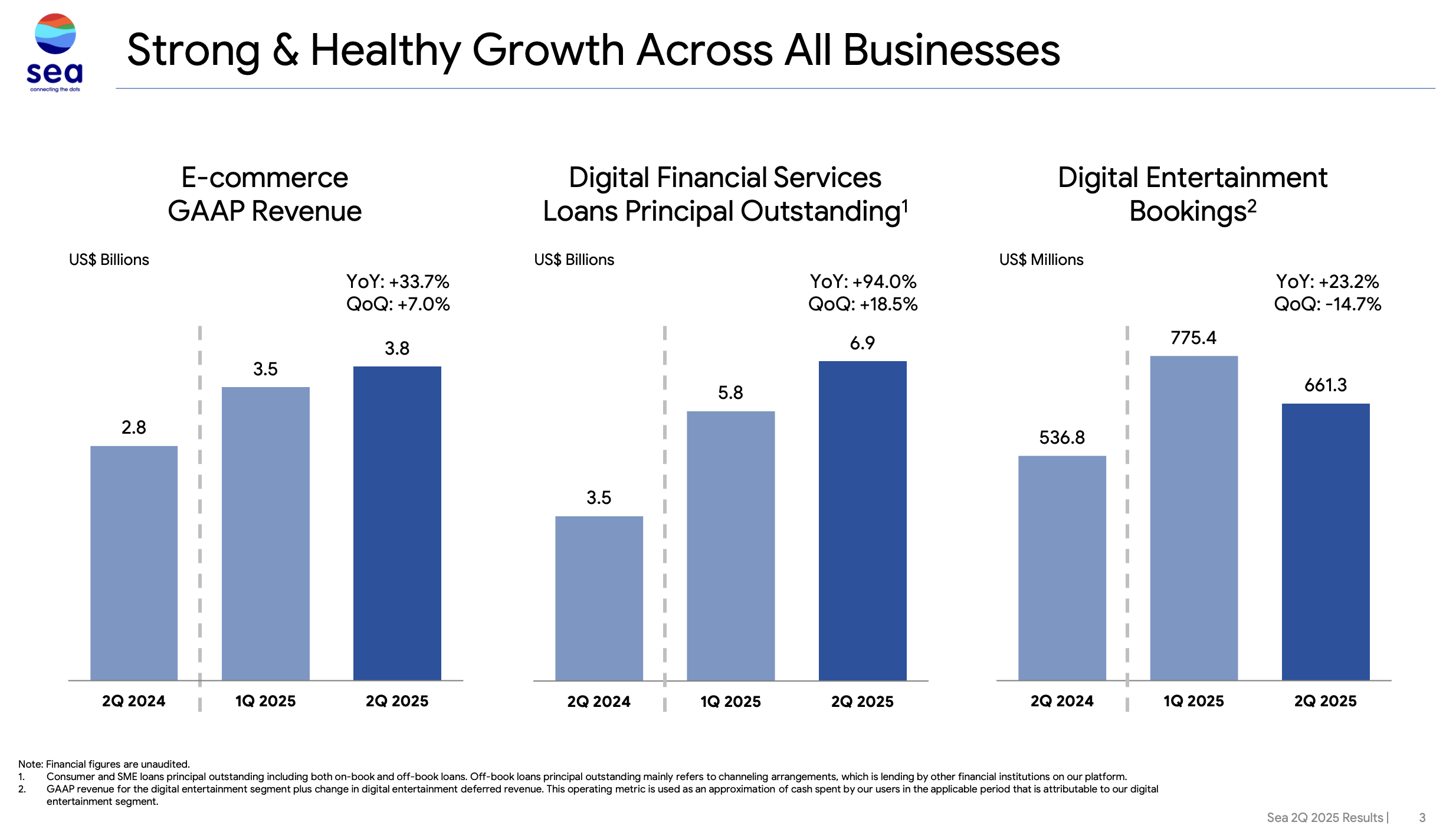 sea
connecting the dots

Strong & Healthy Growth Across All Businesses

E-commerce GAAP Revenue

US$ Billions

YoY: +33.7%
QoQ: +7.0%

2.8
3.5
3.8

2Q 2024
1Q 2025
2Q 2025

Digital Financial Services Loans Principal Outstanding$^1$

US$ Billions

YoY: +94.0%
QoQ: +18.5%

3.5
5.8
6.9

2Q 2024
1Q 2025
2Q 2025

Digital Entertainment Bookings$^2$

US$ Millions

YoY: +23.2%
QoQ: -14.7%

536.8
775.4
661.3

2Q 2024
1Q 2025
2Q 2025

Note: Financial figures are unaudited.
1. Consumer and SME loans principal outstanding including both on-book and off-book loans. Off-book loans principal outstanding mainly refers to channeling arrangements, which is lending by other financial institutions on our platform.
2. GAAP revenue for the digital entertainment segment plus change in digital entertainment deferred revenue. This operating metric is used as an approximation of cash spent by our users in the applicable period that is attributable to our digital entertainment segment.

Sea 2Q 2025 Results | 3